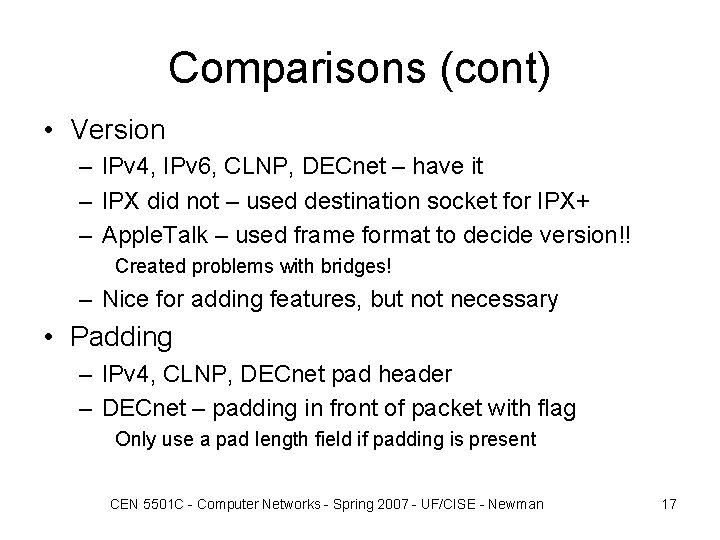 Comparisons (cont)

• Version
– IPv4, IPv6, CLNP, DECnet – have it
– IPX did not – used destination socket for IPX+
– AppleTalk – used frame format to decide version!!
Created problems with bridges!
– Nice for adding features, but not necessary

• Padding
– IPv4, CLNP, DECnet pad header
– DECnet – padding in front of packet with flag
Only use a pad length field if padding is present

CEN 5501C - Computer Networks - Spring 2007 - UF/CISE - Newman

17